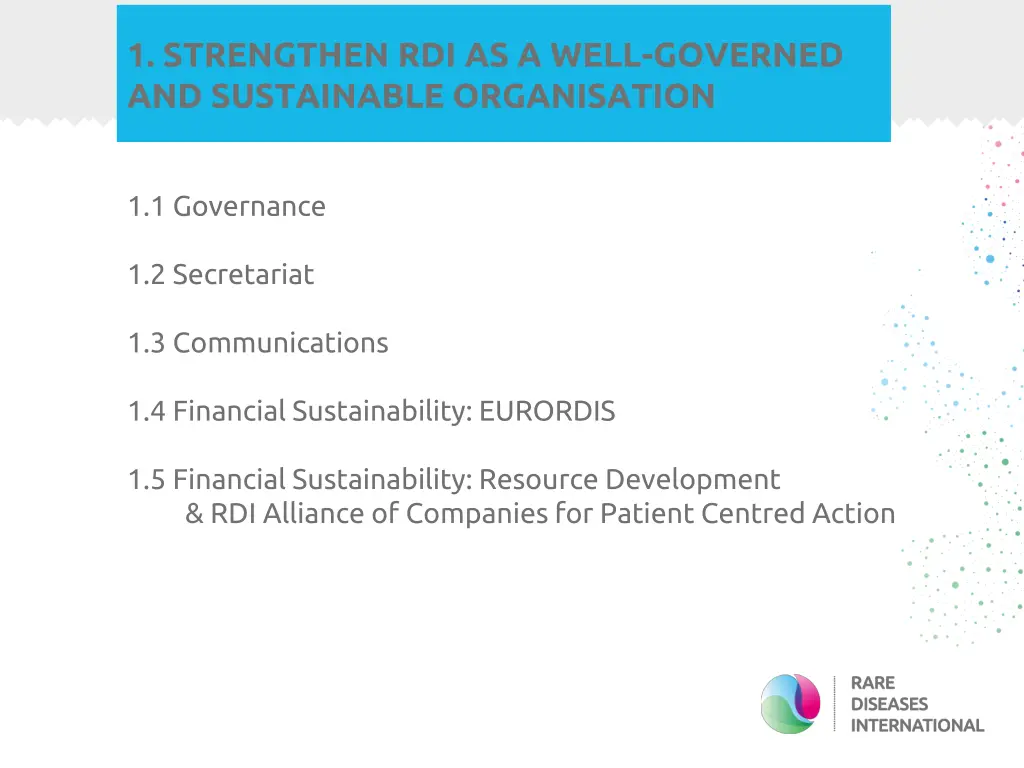 1. STRENGTHEN RDI AS A WELL-GOVERNED AND SUSTAINABLE ORGANISATION

1.1 Governance

1.2 Secretariat

1.3 Communications

1.4 Financial Sustainability: EURORDIS

1.5 Financial Sustainability: Resource Development & RDI Alliance of Companies for Patient Centred Action

RARE DISEASES INTERNATIONAL